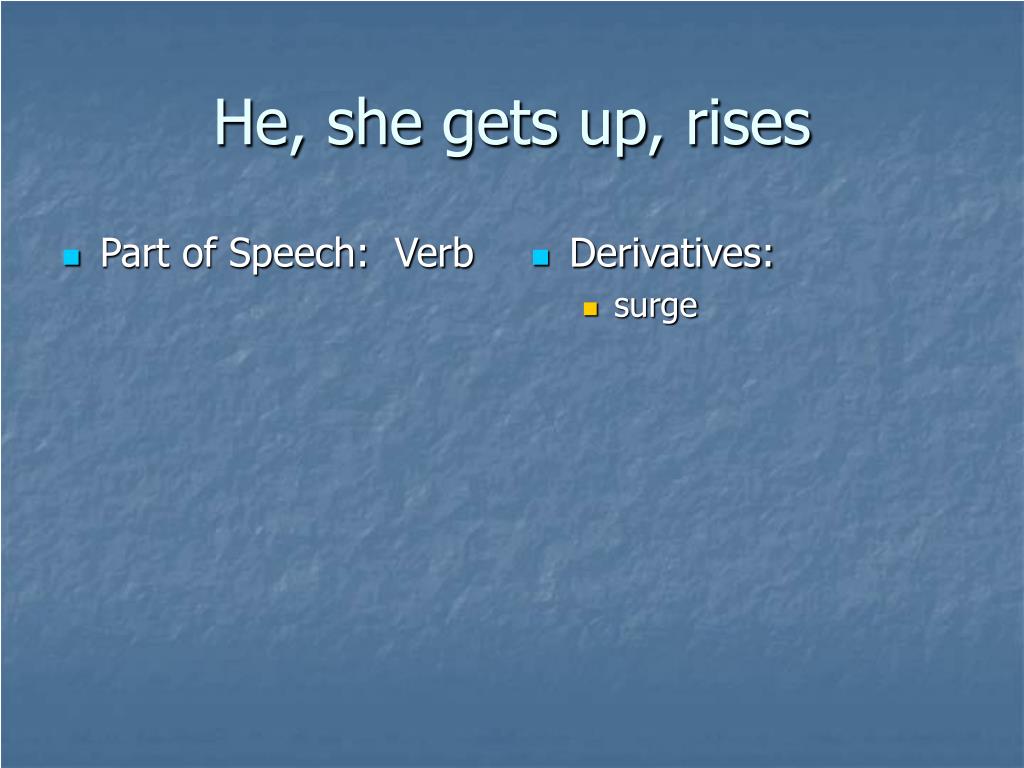 He, she gets up, rises

Part of Speech: Verb

Derivatives:
surge